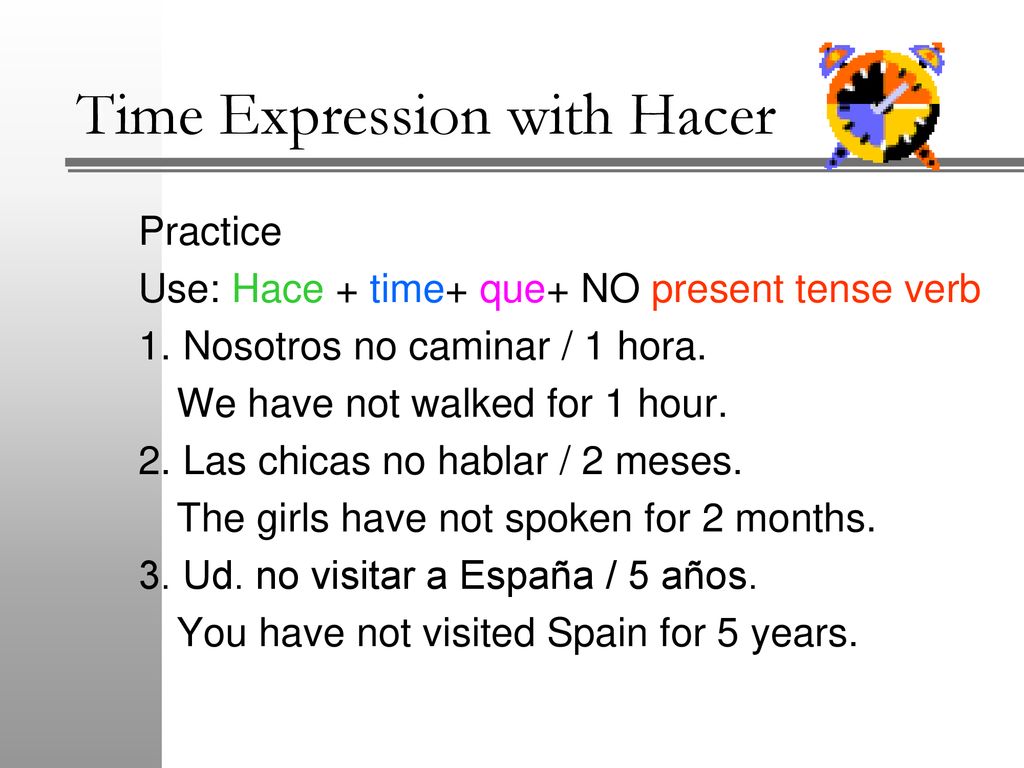 Time Expression with Hacer

Practice

Use: Hace + time+ que+ NO present tense verb

1. Nosotros no caminar / 1 hora.

We have not walked for 1 hour.

2. Las chicas no hablar / 2 meses.

The girls have not spoken for 2 months.

3. Ud. no visitar a España / 5 años.

You have not visited Spain for 5 years.